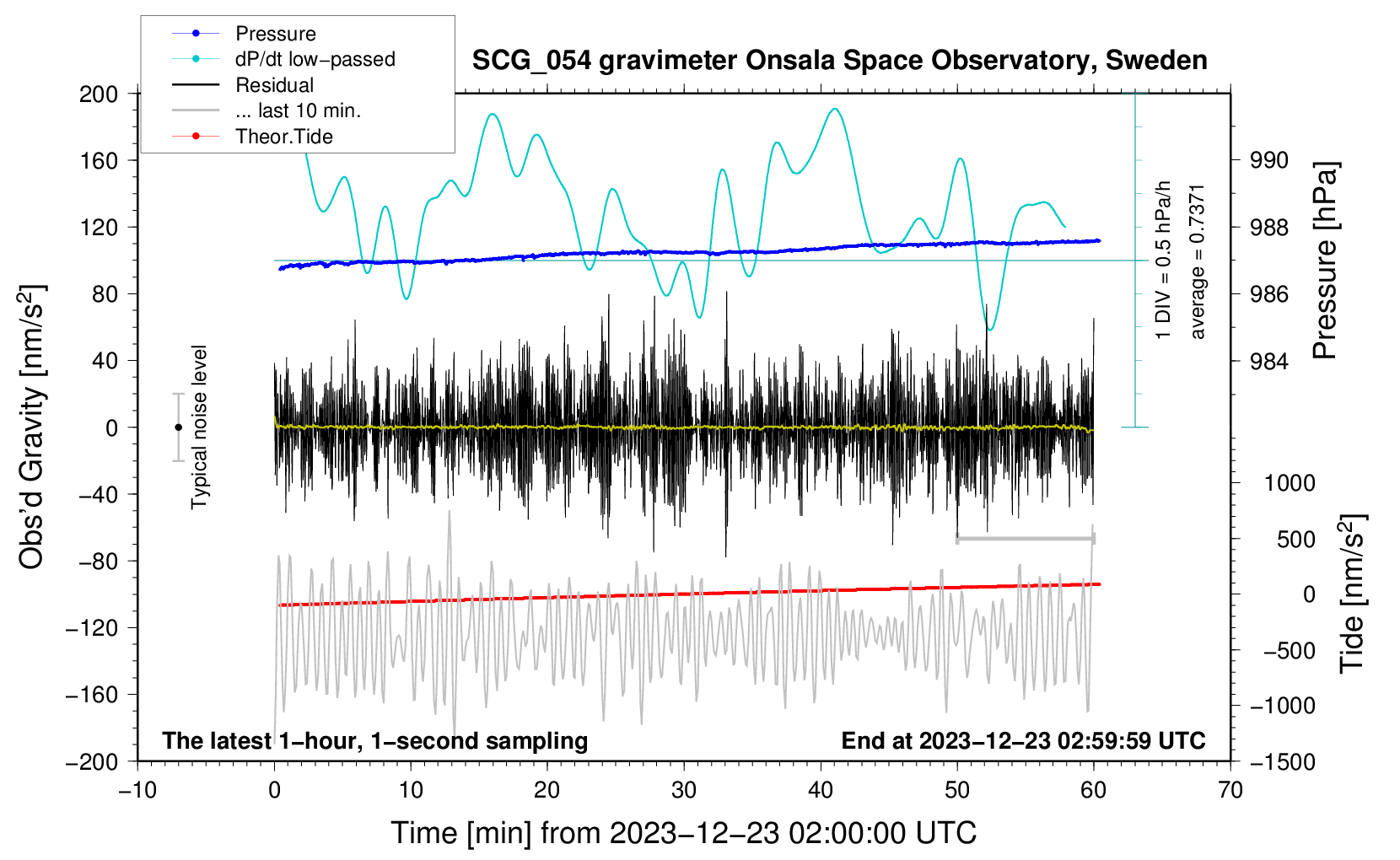 Pressure
dP/dt low−passed
Residual
... last 10 min.
Theor.Tide

SCG_054 gravimeter Onsala Space Observatory, Sweden

200
160
120
80
40
0
−40
−80
−120
−160
−200

Obs'd Gravity [nm/s$^2$]

Typical noise level

1 DIV = 0.5 hPa/h
average = 0.7371

990
988
986
984

Pressure [hPa]

1000
500
0
−500
−1000
−1500

Tide [nm/s$^2$]

The latest 1−hour, 1−second sampling
End at 2023−12−23 02:59:59 UTC

−10
0
10
20
30
40
50
60
70

Time [min] from 2023−12−23 02:00:00 UTC